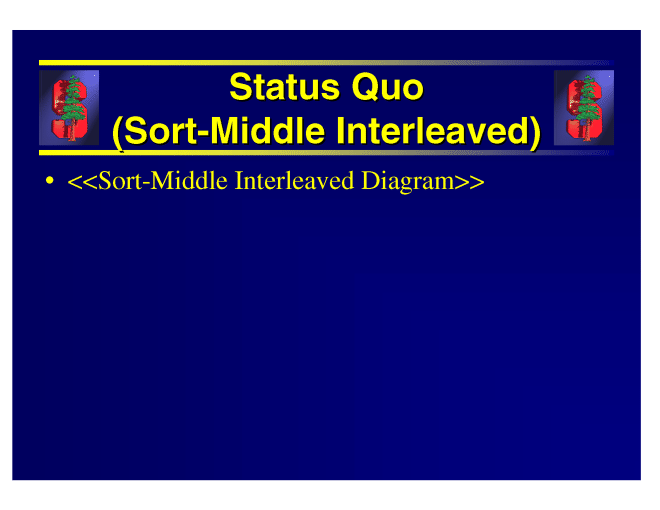 Status Quo
(Sort-Middle Interleaved)

• <<Sort-Middle Interleaved Diagram>>